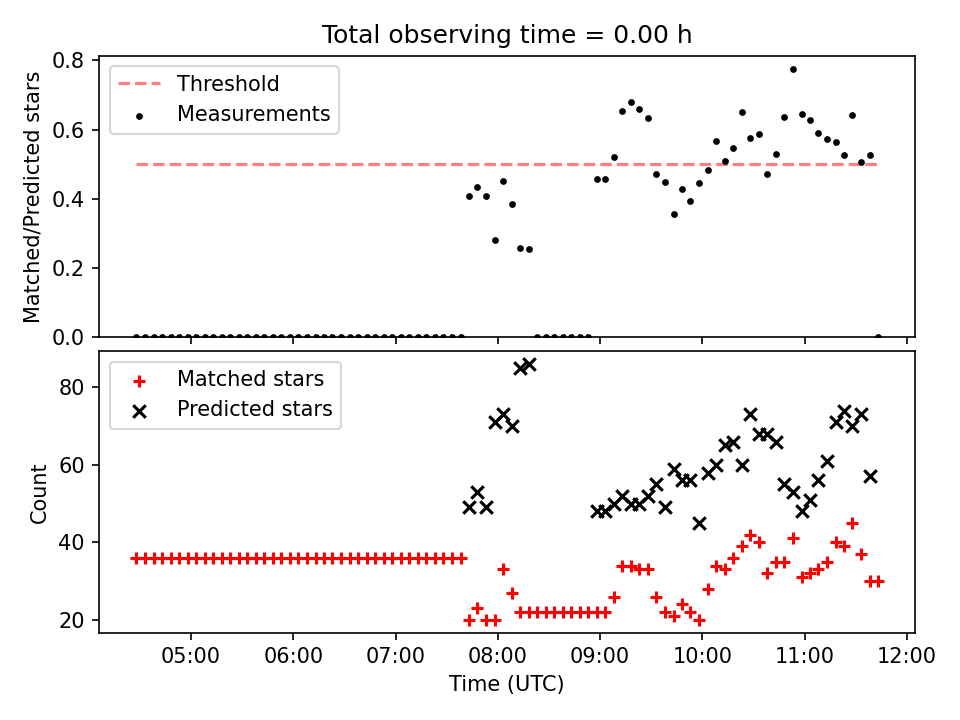 Total observing time = 0.00 h

Threshold
Measurements

Matched/Predicted stars

0.8
0.6
0.4
0.2
0.0

Matched stars
Predicted stars

Count

80
60
40
20

05:00
06:00
07:00
08:00
09:00
10:00
11:00
12:00

Time (UTC)